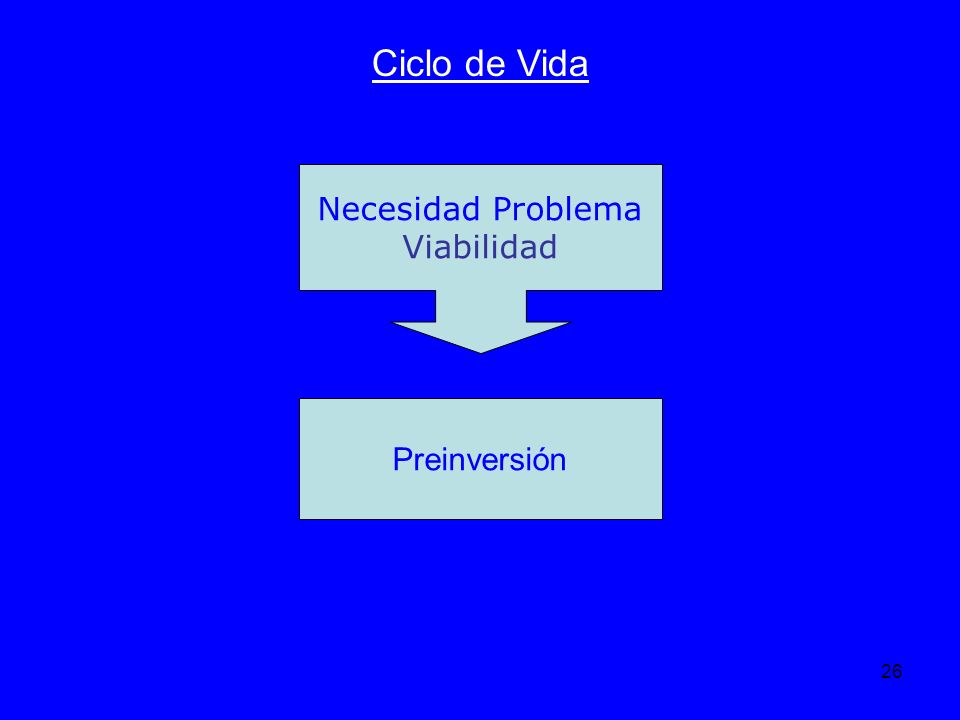 Ciclo de Vida

Necesidad Problema
Viabilidad

Preinversión

26